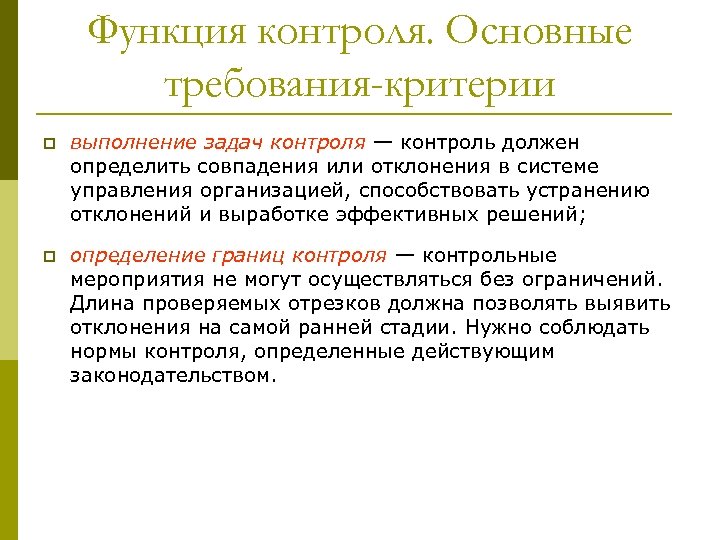 Функция контроля. Основные требования-критерии

выполнение задач контроля — контроль должен определить совпадения или отклонения в системе управления организацией, способствовать устранению отклонений и выработке эффективных решений;

определение границ контроля — контрольные мероприятия не могут осуществляться без ограничений. Длина проверяемых отрезков должна позволять выявить отклонения на самой ранней стадии. Нужно соблюдать нормы контроля, определенные действующим законодательством.